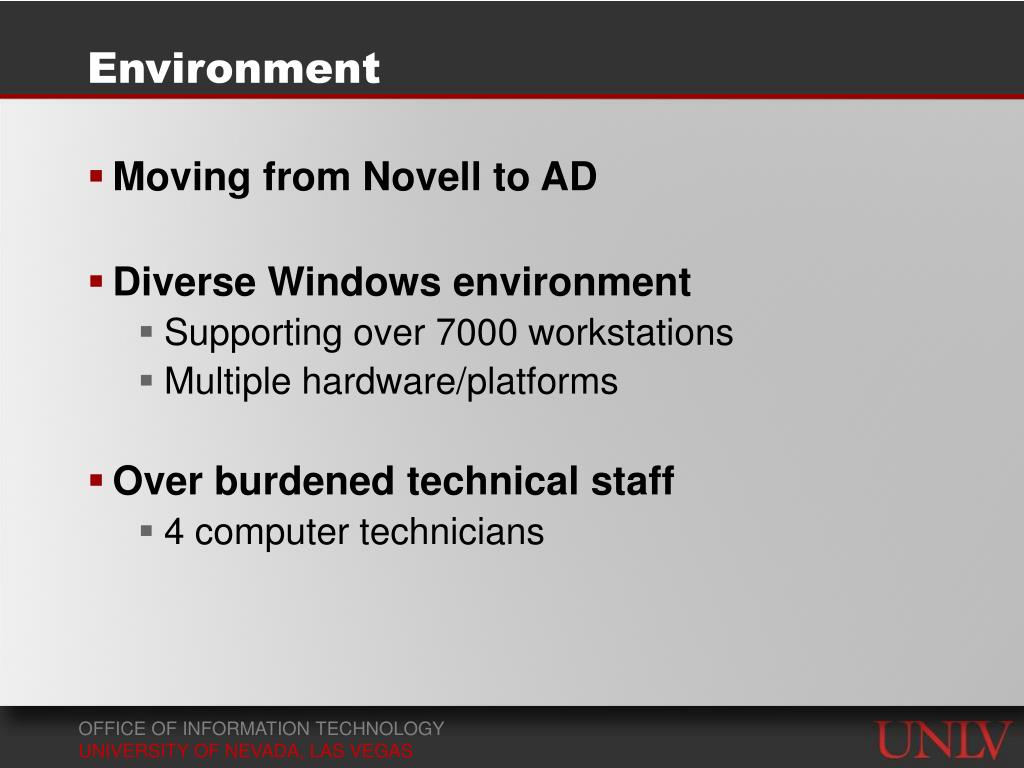 Environment

Moving from Novell to AD

Diverse Windows environment
Supporting over 7000 workstations
Multiple hardware/platforms

Over burdened technical staff
4 computer technicians

OFFICE OF INFORMATION TECHNOLOGY
UNIVERSITY OF NEVADA, LAS VEGAS

UNLV